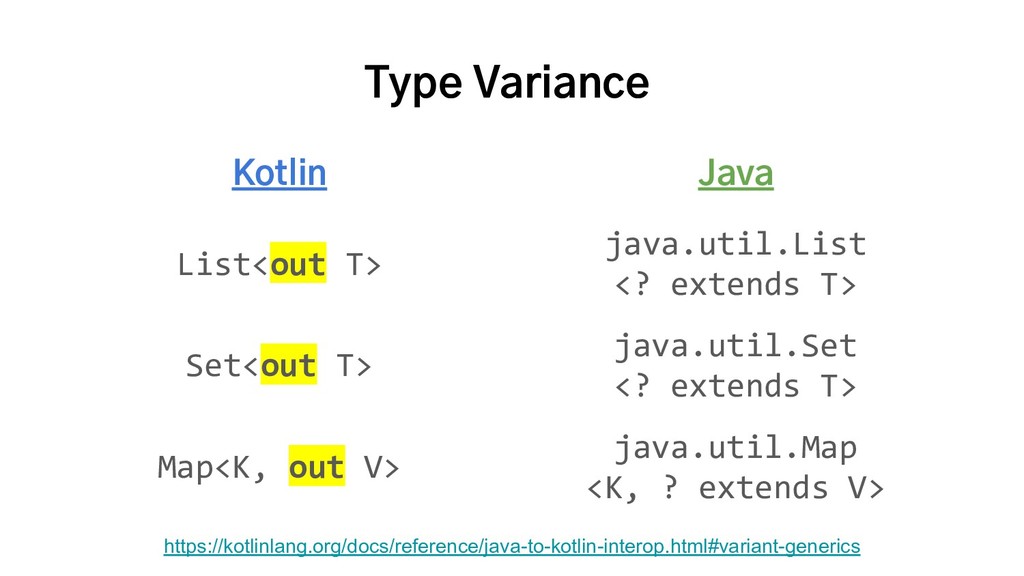 Type Variance

| Kotlin | Java |
|---|---|
| List<out T> | java.util.List <? extends T> |
| Set<out T> | java.util.Set <? extends T> |
| Map<K, out V> | java.util.Map <K, ? extends V> |

https://kotlinlang.org/docs/reference/java-to-kotlin-interop.html#variant-generics